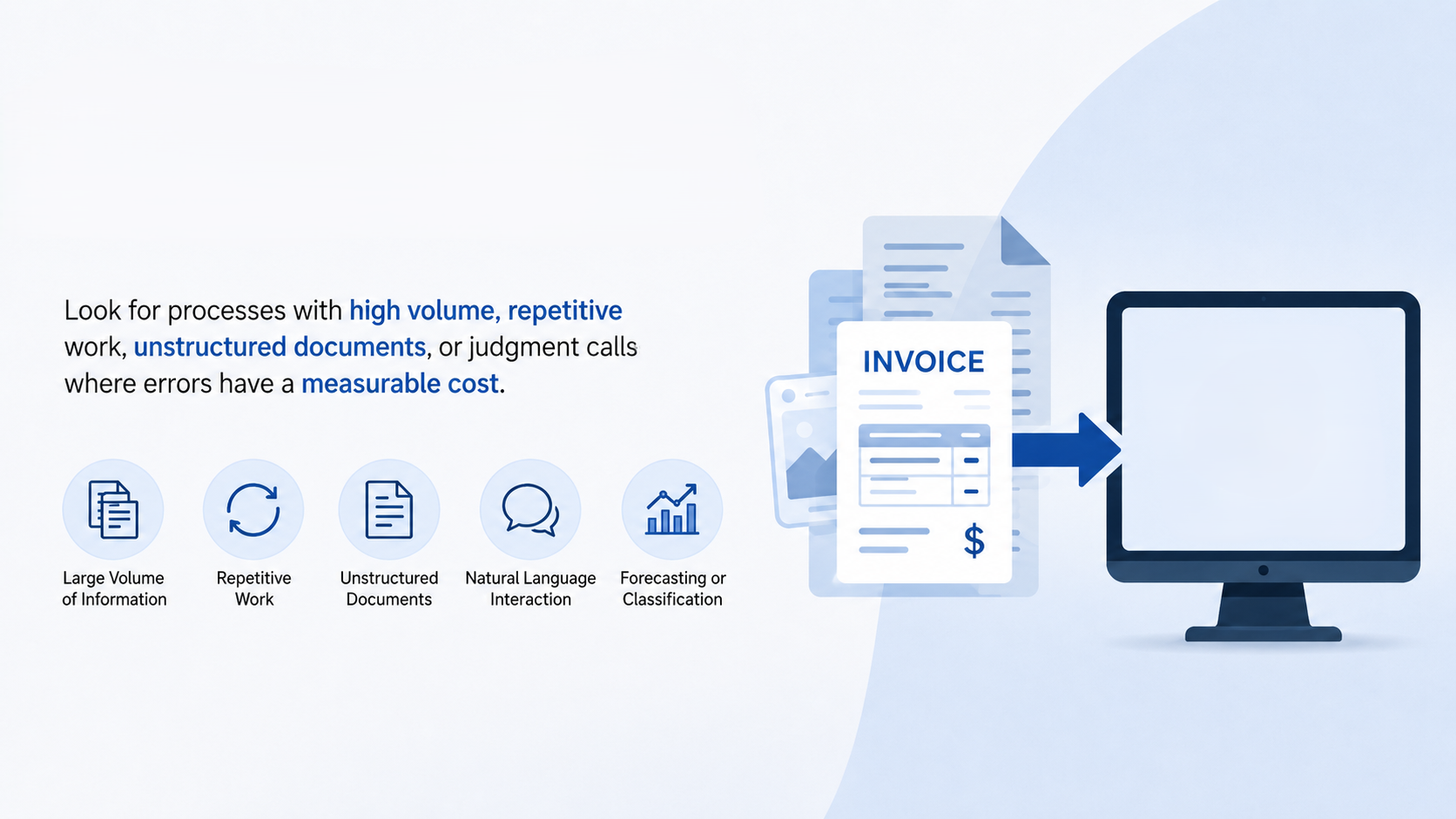 Look for processes with high volume, repetitive work, unstructured documents, or judgment calls where errors have a measurable cost.

Large Volume of Information

Repetitive Work

Unstructured Documents

Natural Language Interaction

Forecasting or Classification

INVOICE

$